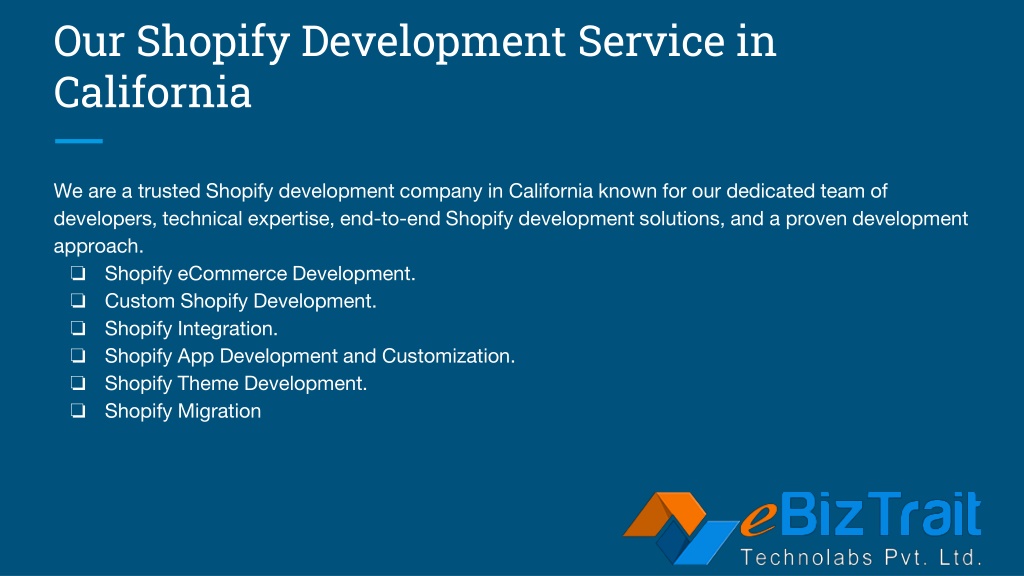 Our Shopify Development Service in California

We are a trusted Shopify development company in California known for our dedicated team of developers, technical expertise, end-to-end Shopify development solutions, and a proven development approach.
❏ Shopify eCommerce Development.
❏ Custom Shopify Development.
❏ Shopify Integration.
❏ Shopify App Development and Customization.
❏ Shopify Theme Development.
❏ Shopify Migration

eBizTrait
Technolabs Pvt. Ltd.